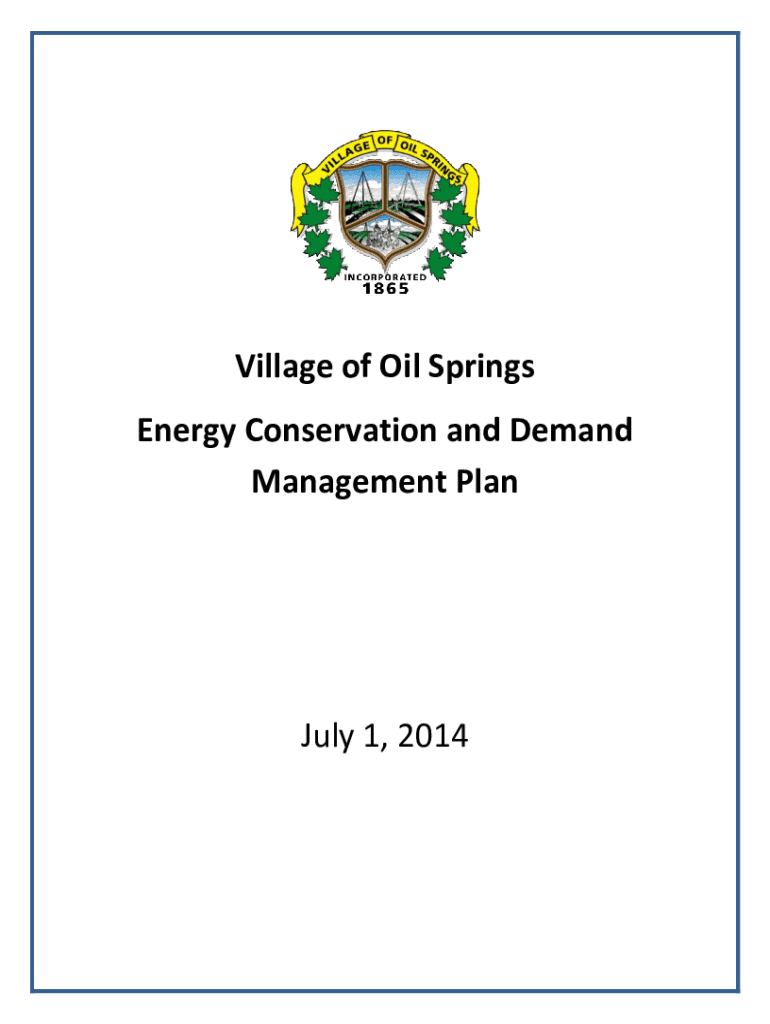 VILLAGE OF OIL SPRINGS

INCORPORATED
1865

Village of Oil Springs

Energy Conservation and Demand Management Plan

July 1, 2014